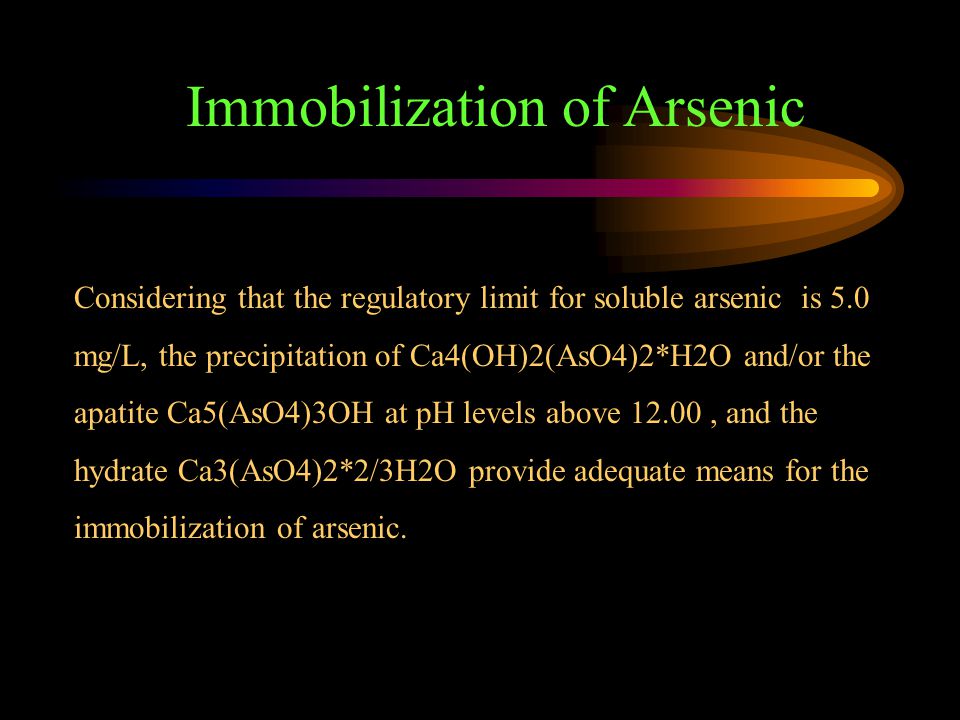 Immobilization of Arsenic

Considering that the regulatory limit for soluble arsenic is 5.0 mg/L, the precipitation of Ca4(OH)2(AsO4)2*H2O and/or the apatite Ca5(AsO4)3OH at pH levels above 12.00 , and the hydrate Ca3(AsO4)2*2/3H2O provide adequate means for the immobilization of arsenic.